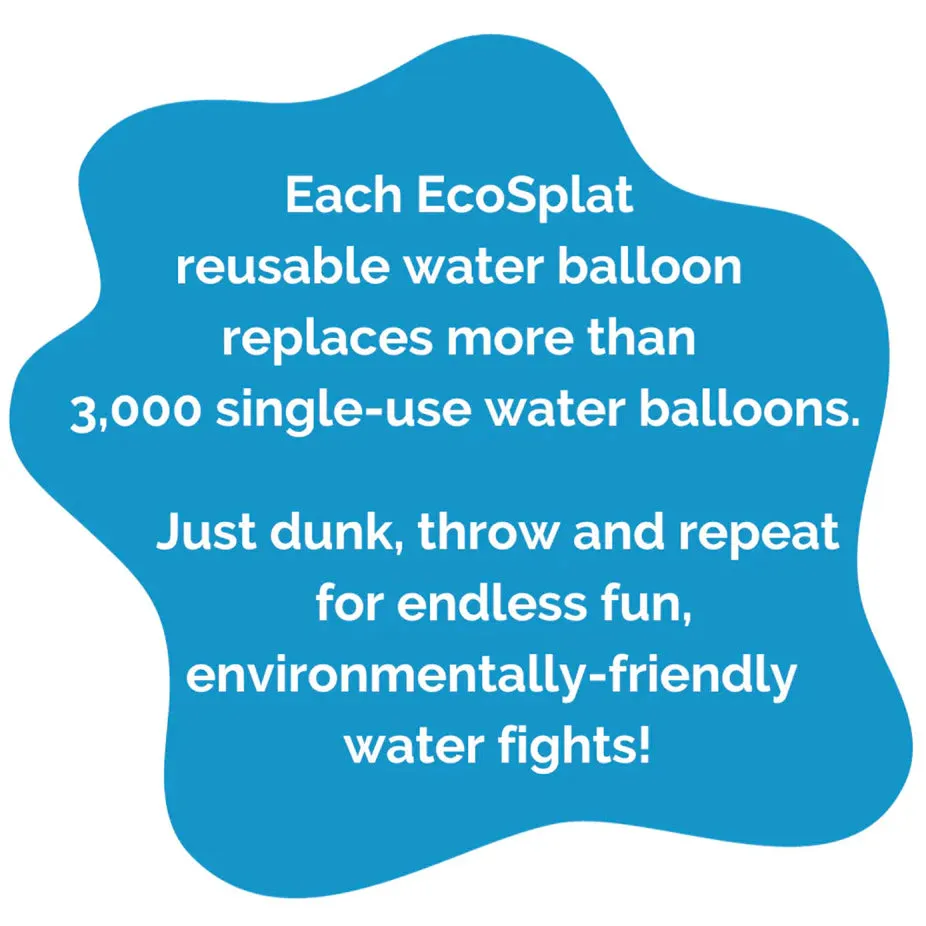 Each EcoSplat reusable water balloon replaces more than 3,000 single-use water balloons.

Just dunk, throw and repeat for endless fun, environmentally-friendly water fights!